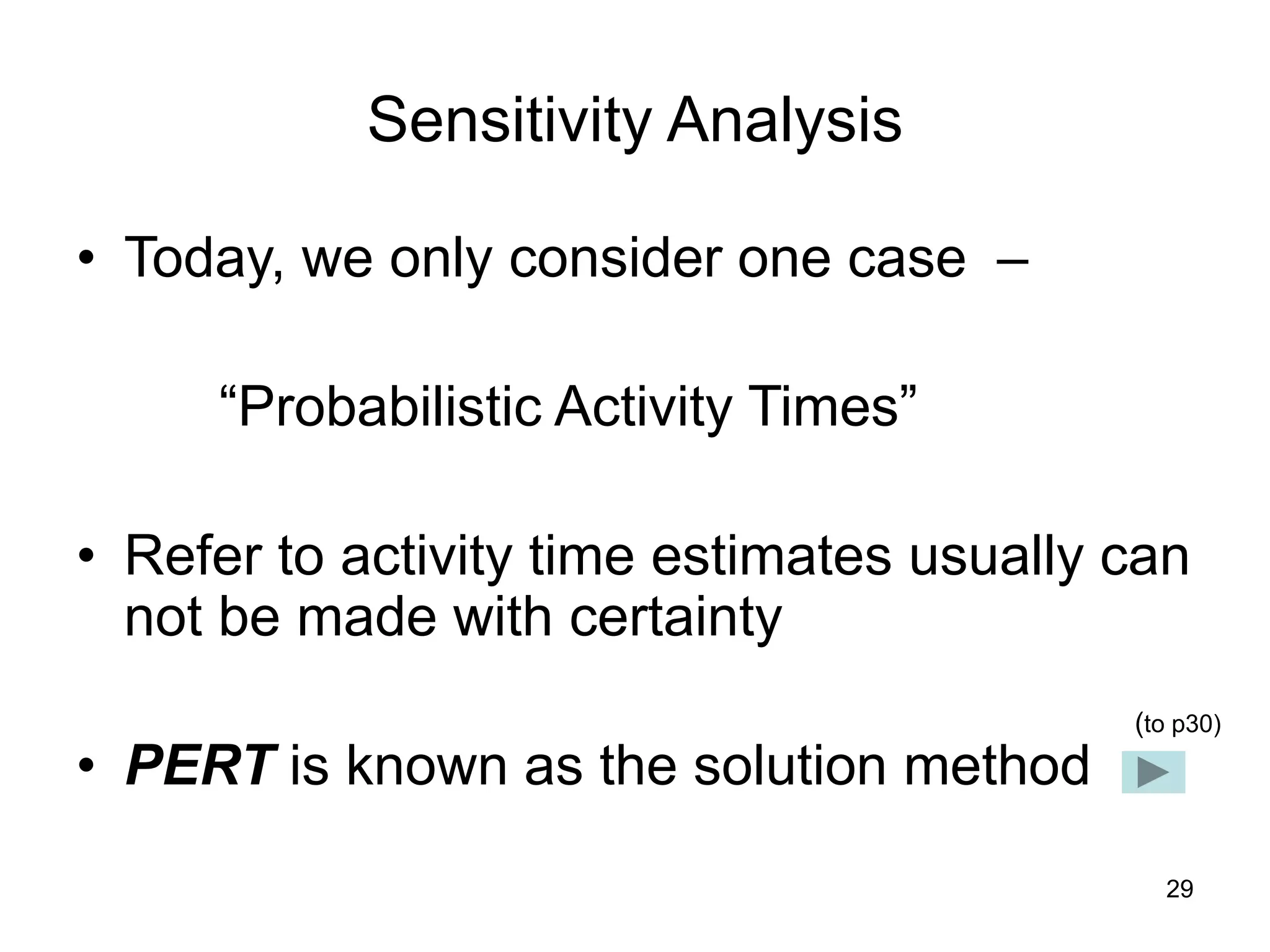 Sensitivity Analysis

• Today, we only consider one case –

“Probabilistic Activity Times”

• Refer to activity time estimates usually can not be made with certainty

(to p30)

• PERT is known as the solution method

29